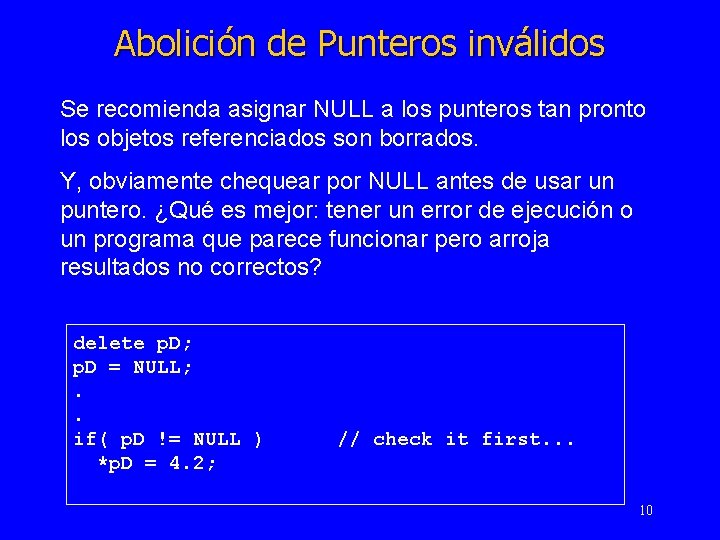 Abolición de Punteros inválidos

Se recomienda asignar NULL a los punteros tan pronto los objetos referenciados son borrados.

Y, obviamente chequear por NULL antes de usar un puntero. ¿Qué es mejor: tener un error de ejecución o un programa que parece funcionar pero arroja resultados no correctos?

delete pD;
pD = NULL;
.
.
if( pD != NULL )        // check it first...
  *pD = 4.2;

10